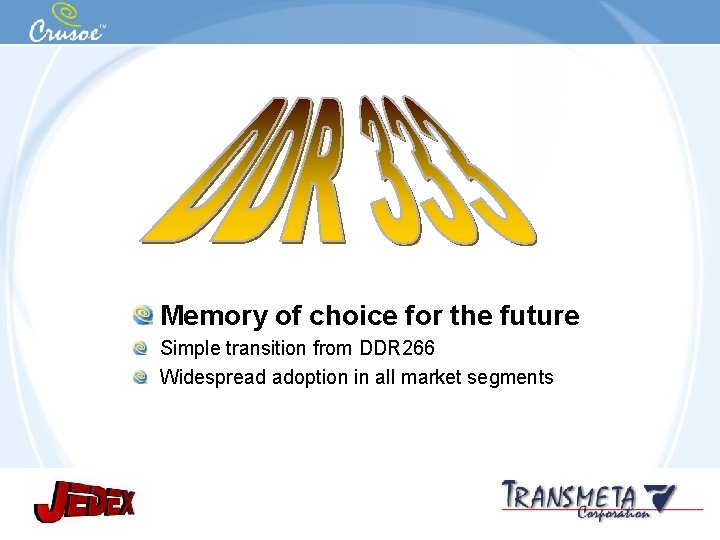 Crusoe™

DDR 333

Memory of choice for the future

Simple transition from DDR266

Widespread adoption in all market segments

JEDEX

TRANSMETA Corporation